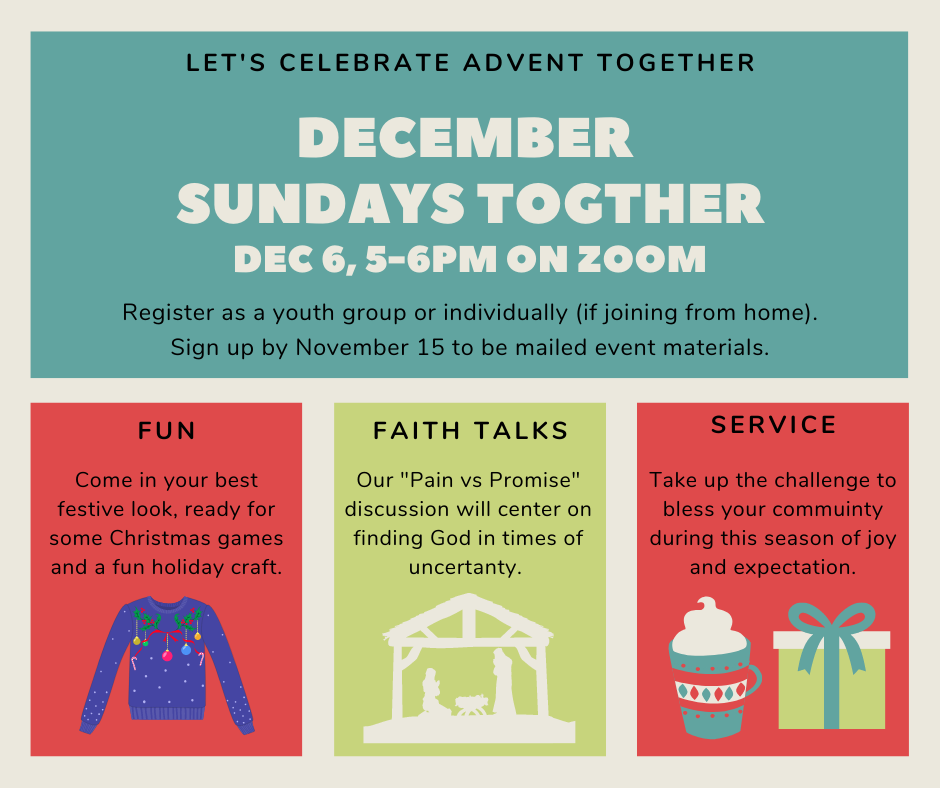 LET'S CELEBRATE ADVENT TOGETHER

DECEMBER SUNDAYS TOGTHER

DEC 6, 5-6PM ON ZOOM

Register as a youth group or individually (if joining from home). Sign up by November 15 to be mailed event materials.

FUN

Come in your best festive look, ready for some Christmas games and a fun holiday craft.

FAITH TALKS

Our "Pain vs Promise" discussion will center on finding God in times of uncertanty.

SERVICE

Take up the challenge to bless your commuinty during this season of joy and expectation.